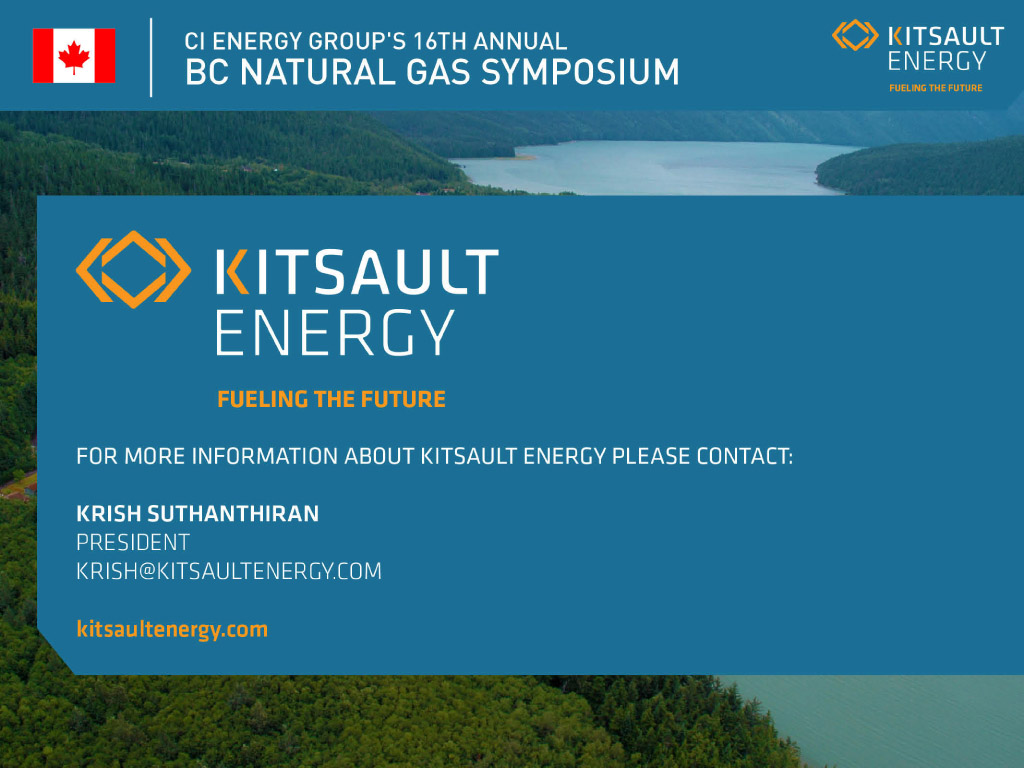 CI ENERGY GROUP'S 16TH ANNUAL
BC NATURAL GAS SYMPOSIUM

KITSAULT
ENERGY
FUELING THE FUTURE

KITSAULT
ENERGY

FUELING THE FUTURE

FOR MORE INFORMATION ABOUT KITSAULT ENERGY PLEASE CONTACT:

KRISH SUTHANTHIRAN
PRESIDENT
KRISH@KITSAULTENERGY.COM

kitsaultenergy.com